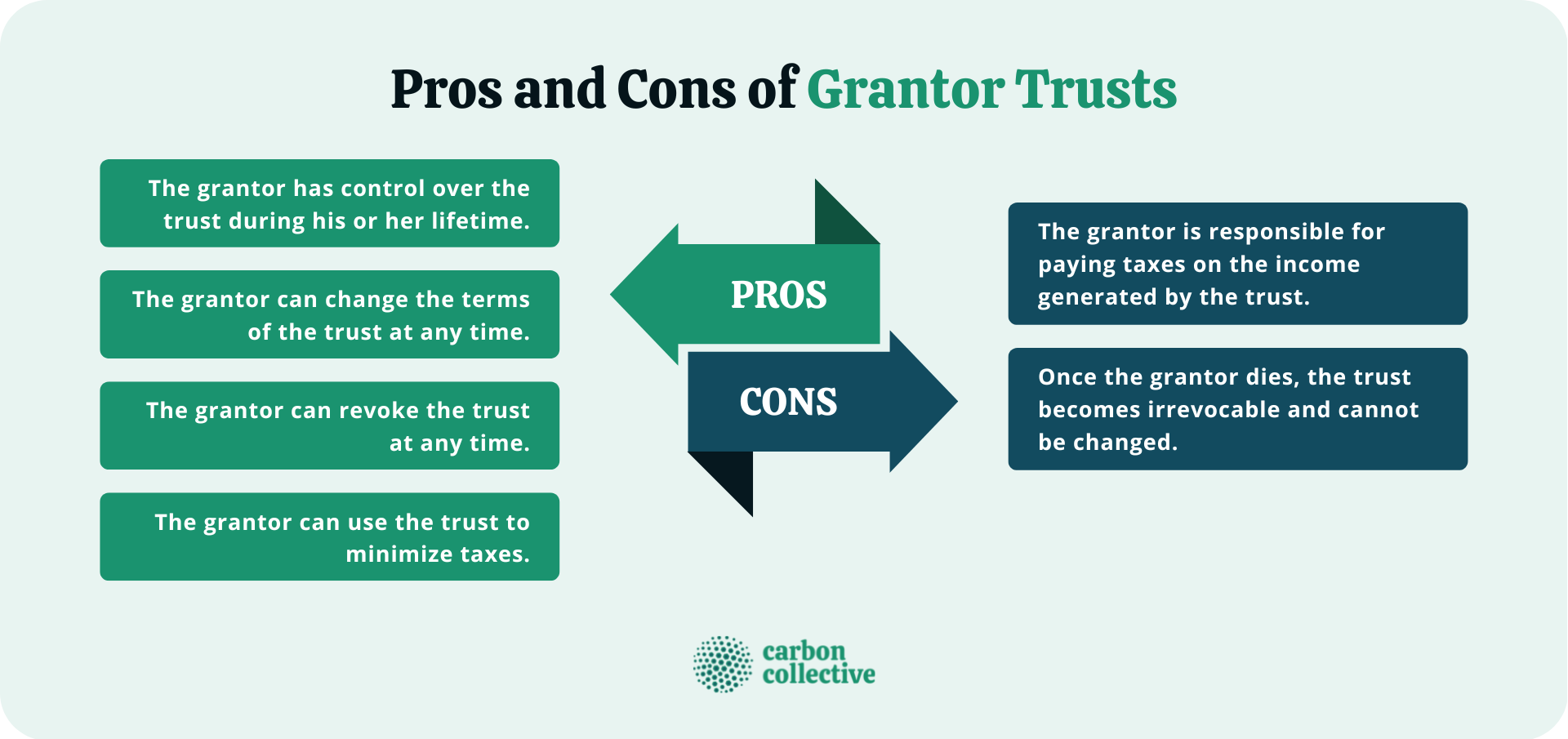 Pros and Cons of Grantor Trusts

The grantor has control over the trust during his or her lifetime.

The grantor can change the terms of the trust at any time.

The grantor can revoke the trust at any time.

The grantor can use the trust to minimize taxes.

PROS

CONS

The grantor is responsible for paying taxes on the income generated by the trust.

Once the grantor dies, the trust becomes irrevocable and cannot be changed.

carbon collective